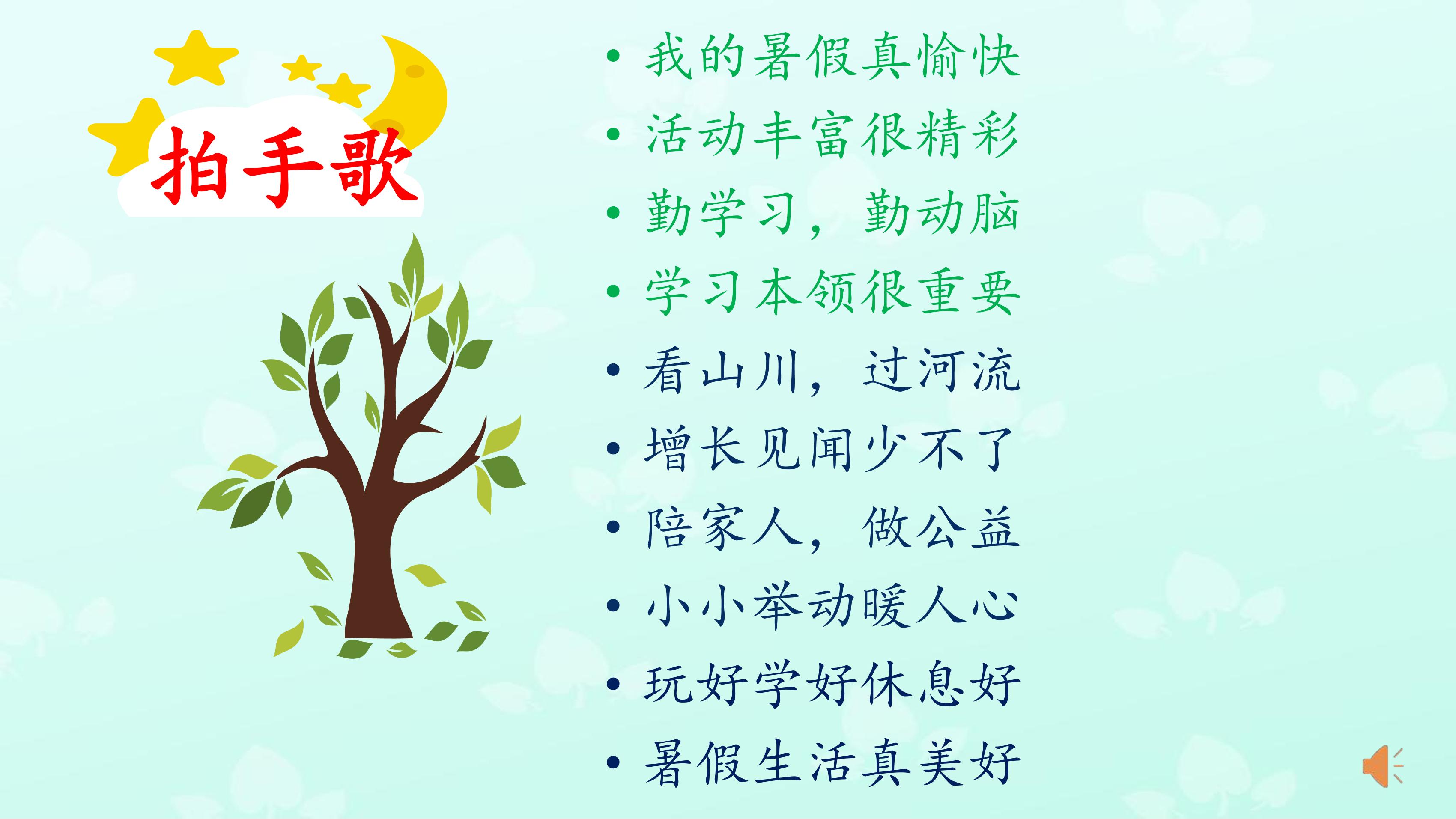 拍手歌

• 我的暑假真愉快
• 活动丰富很精彩
• 勤学习，勤动脑
• 学习本领很重要
• 看山川，过河流
• 增长见闻少不了
• 陪家人，做公益
• 小小举动暖人心
• 玩好学好休息好
• 暑假生活真美好